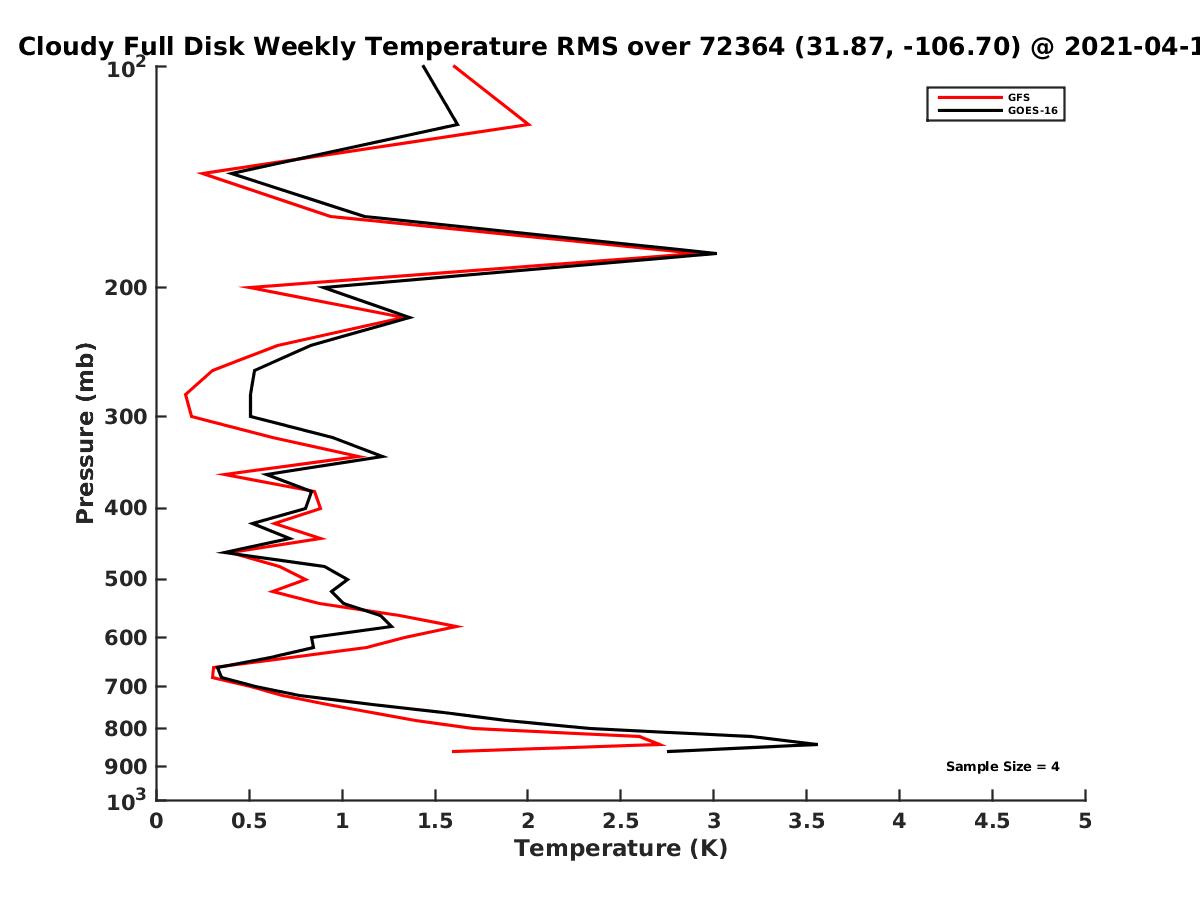 Cloudy Full Disk Weekly Temperature RMS over 72364 (31.87, -106.70) @ 2021-04-1

GFS
GOES-16

Pressure (mb)

$10^2$
200
300
400
500
600
700
800
900
$10^3$

Sample Size = 4

0
0.5
1
1.5
2
2.5
3
3.5
4
4.5
5
Temperature (K)